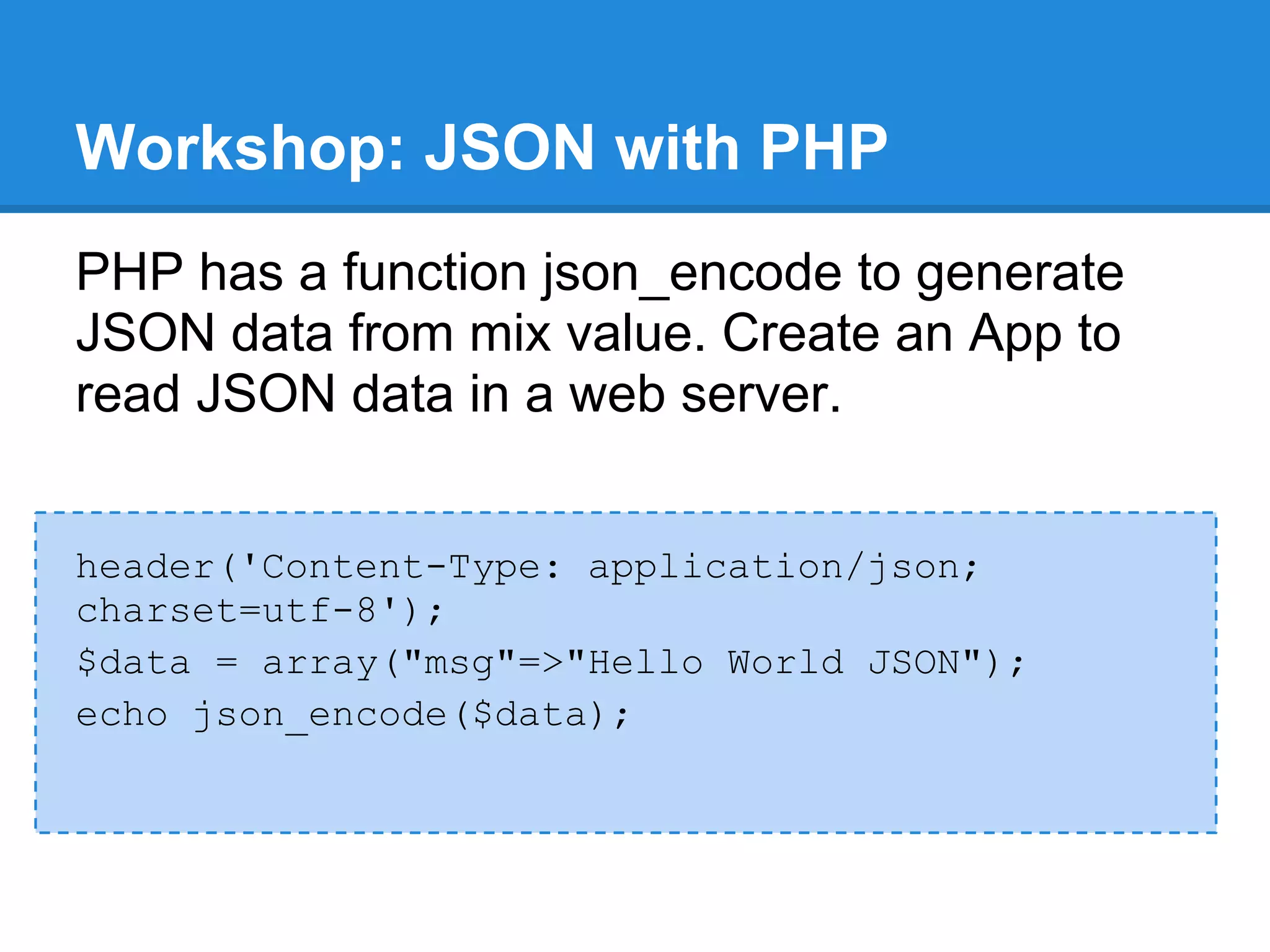 Workshop: JSON with PHP

PHP has a function json_encode to generate JSON data from mix value. Create an App to read JSON data in a web server.

header('Content-Type: application/json; charset=utf-8');
$data = array("msg"=>"Hello World JSON");
echo json_encode($data);